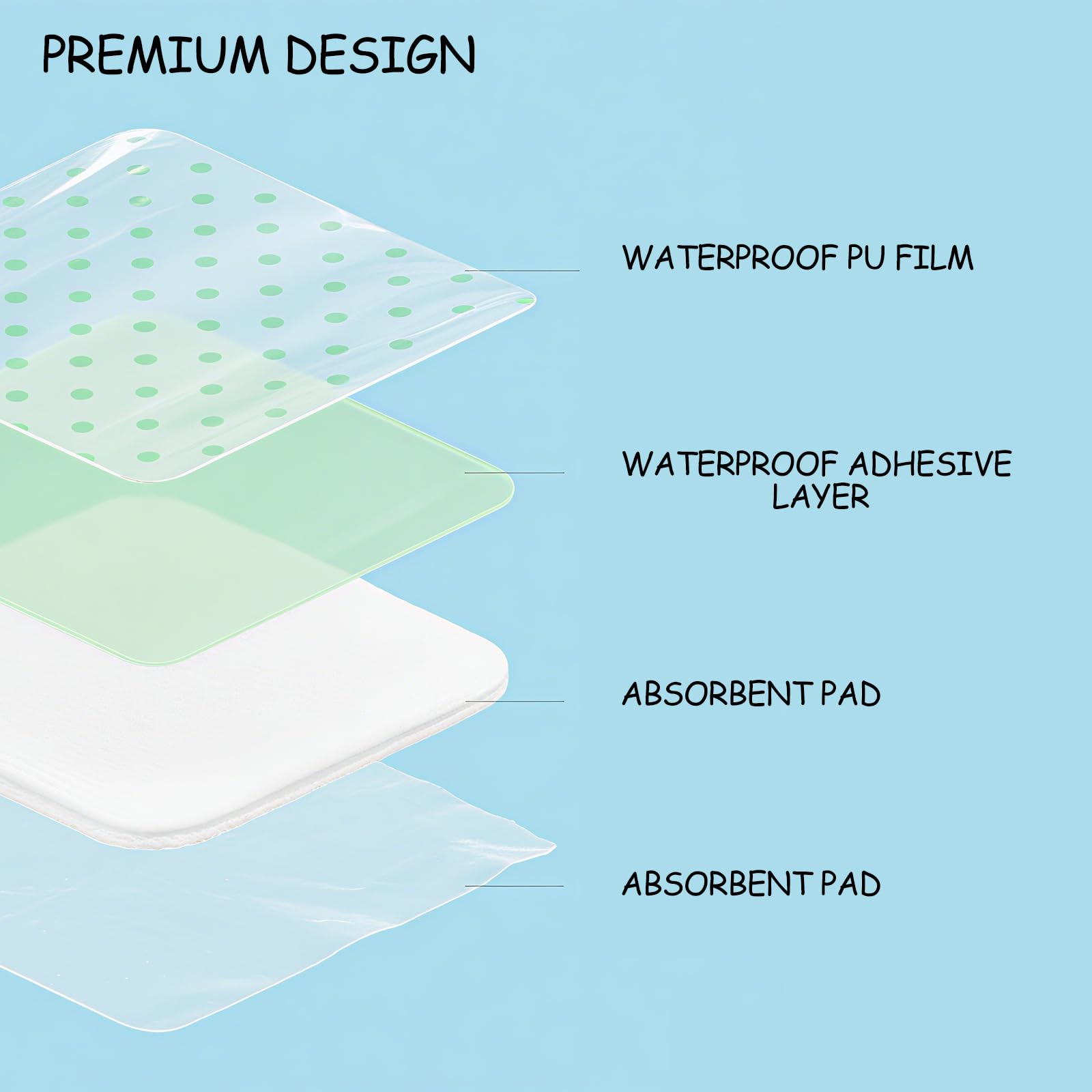 PREMIUM DESIGN

WATERPROOF PU FILM

WATERPROOF ADHESIVE LAYER

ABSORBENT PAD

ABSORBENT PAD